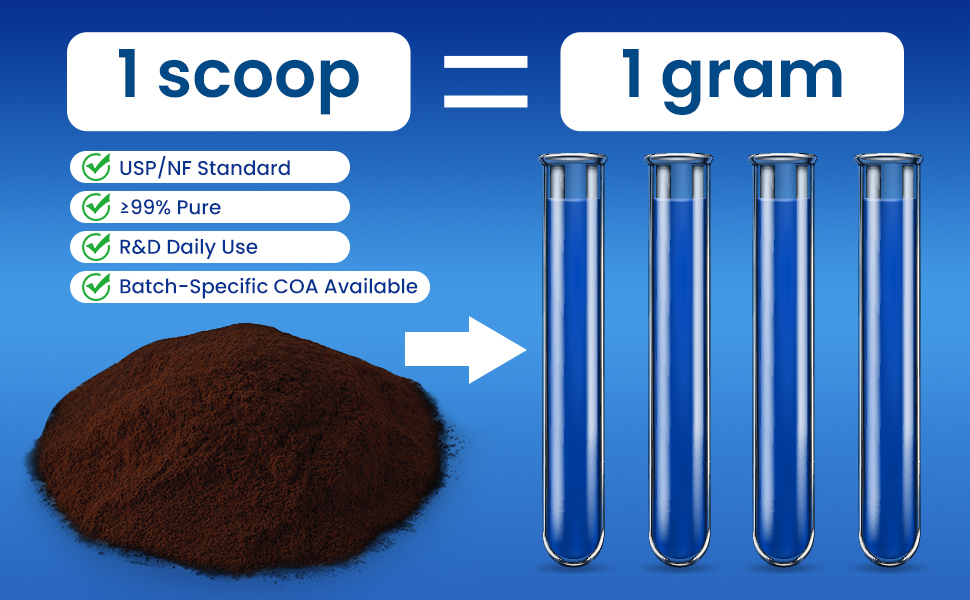 1 scoop = 1 gram

USP/NF Standard

≥99% Pure

R&D Daily Use

Batch-Specific COA Available